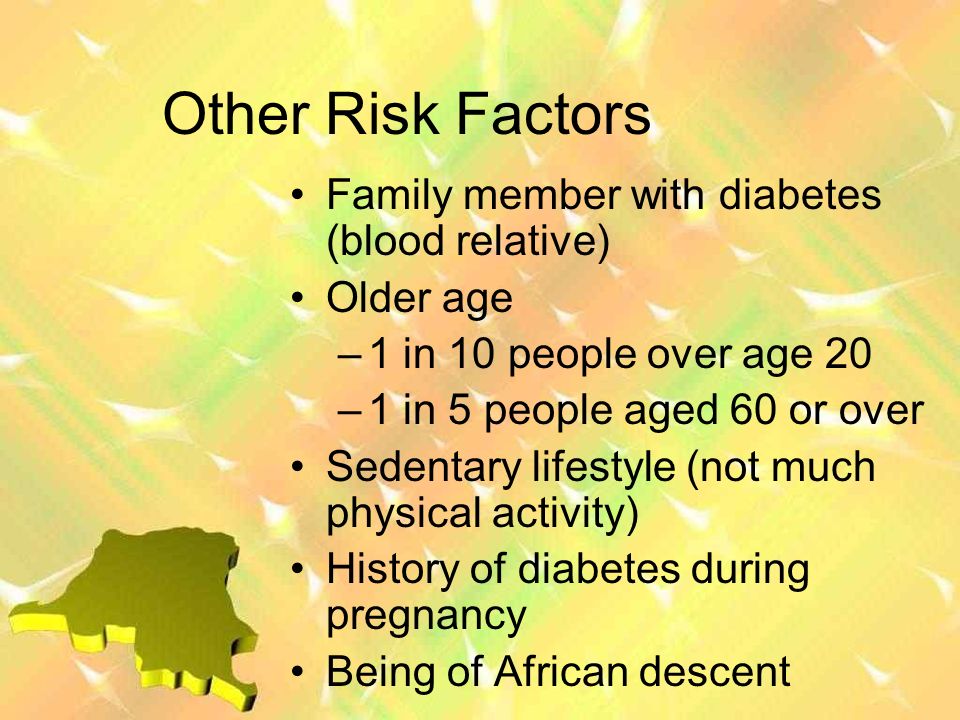 Other Risk Factors

• Family member with diabetes (blood relative)
• Older age
– 1 in 10 people over age 20
– 1 in 5 people aged 60 or over
• Sedentary lifestyle (not much physical activity)
• History of diabetes during pregnancy
• Being of African descent